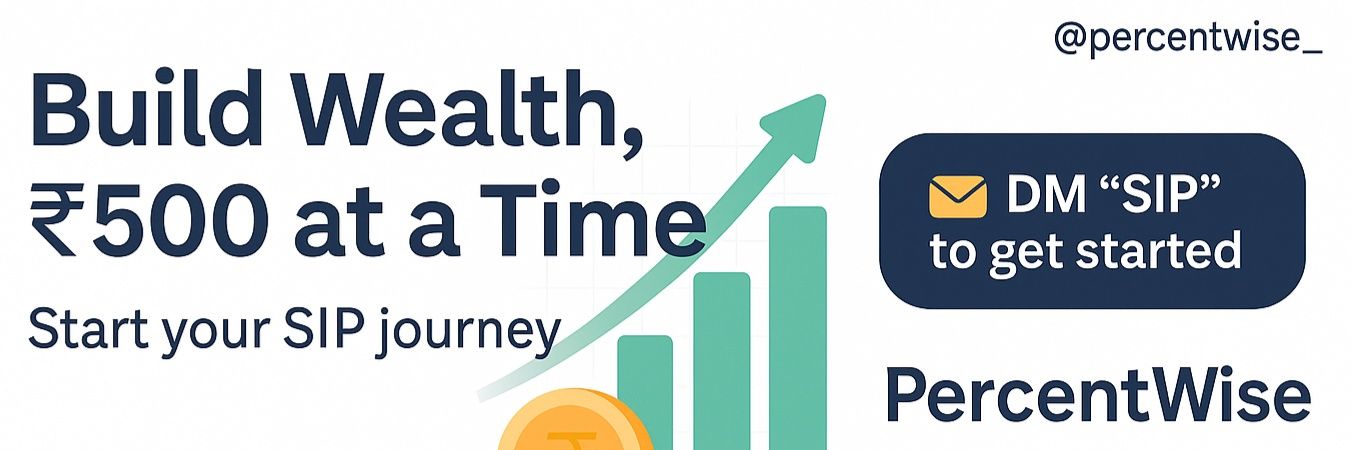 @percentwise_

Build Wealth, ₹500 at a Time

Start your SIP journey

DM “SIP” to get started

PercentWise